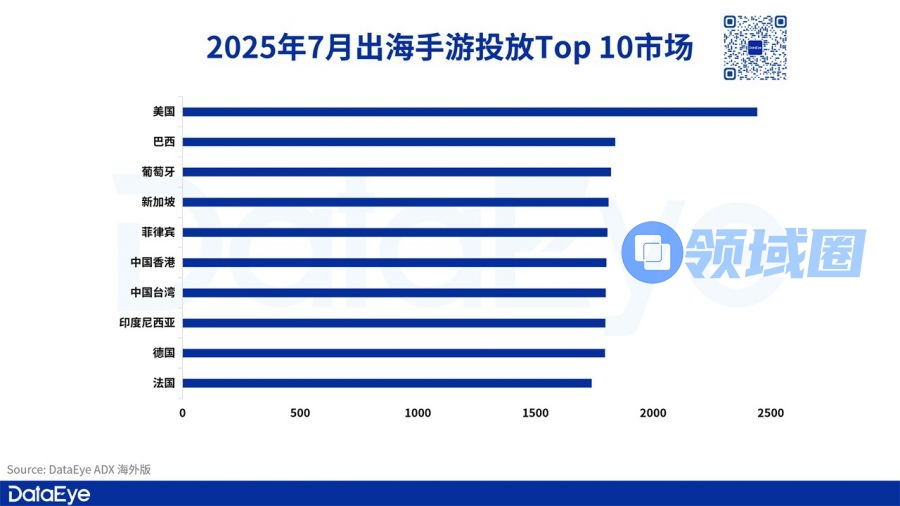 2025年7月出海手游投放Top 10市场

DataEye

美国
巴西
葡萄牙
新加坡
菲律宾
中国香港
中国台湾
印度尼西亚
德国
法国

0 500 1000 1500 2000 2500

DataEye

领域圈

Source: DataEye ADX 海外版

DataEye